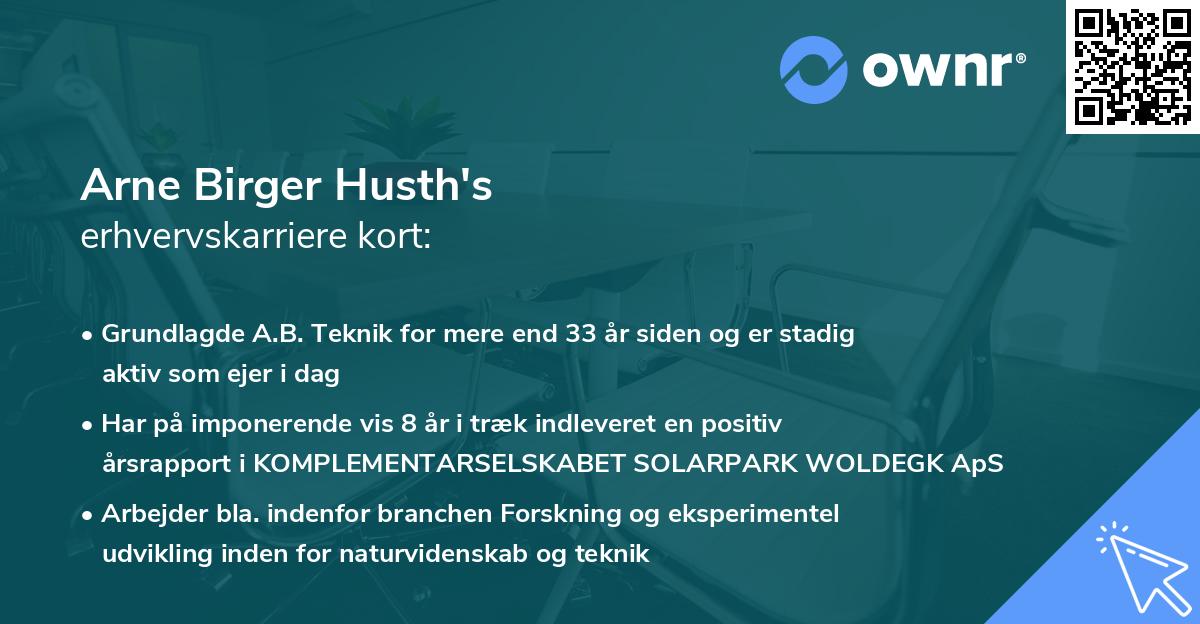 ownr®

Arne Birger Husth's
erhvervskarriere kort:

• Grundlagde A.B. Teknik for mere end 33 år siden og er stadig aktiv som ejer i dag

• Har på imponerende vis 8 år i træk indleveret en positiv årsrapport i KOMPLEMENTARSELSKABET SOLARPARK WOLDEGK ApS

• Arbejder bla. indenfor branchen Forskning og eksperimentel udvikling inden for naturvidenskab og teknik